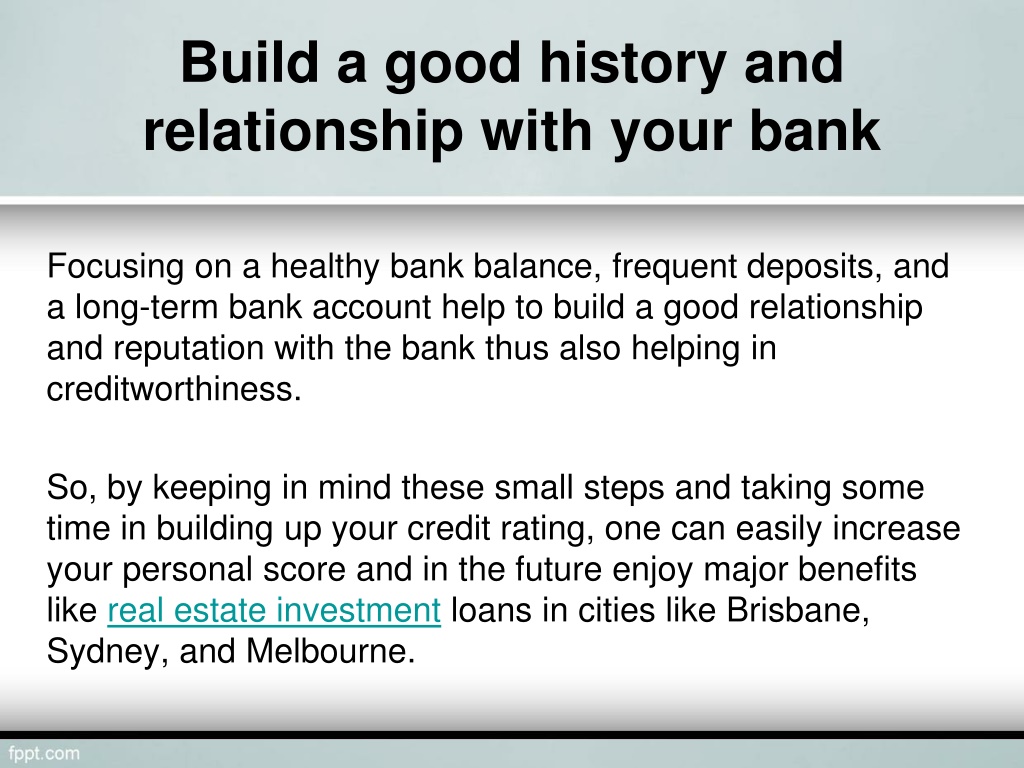 Build a good history and relationship with your bank

Focusing on a healthy bank balance, frequent deposits, and a long-term bank account help to build a good relationship and reputation with the bank thus also helping in creditworthiness.

So, by keeping in mind these small steps and taking some time in building up your credit rating, one can easily increase your personal score and in the future enjoy major benefits like real estate investment loans in cities like Brisbane, Sydney, and Melbourne.

fppt.com